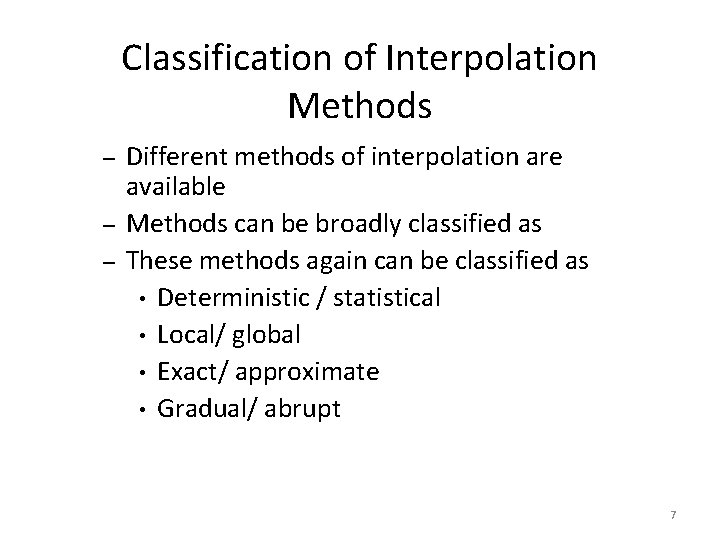 Classification of Interpolation Methods

– Different methods of interpolation are available
– Methods can be broadly classified as
– These methods again can be classified as
• Deterministic / statistical
• Local/ global
• Exact/ approximate
• Gradual/ abrupt

7